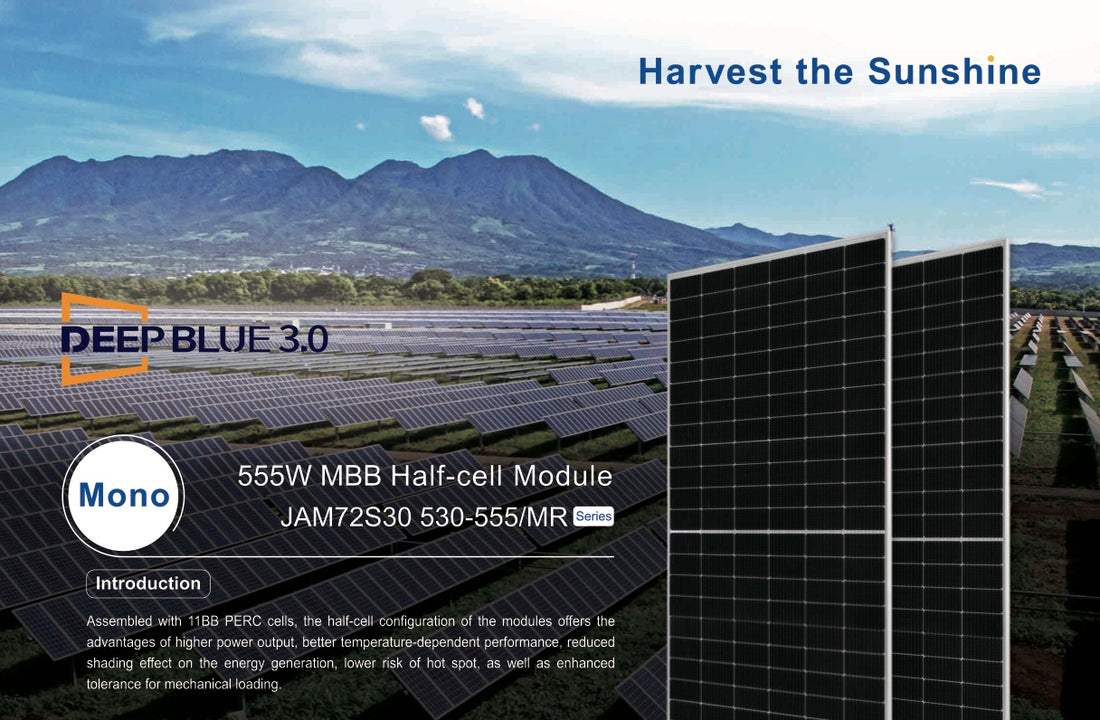 Harvest the Sunshine

DEEP BLUE 3.0

Mono

555W MBB Half-cell Module

JAM72S30 530-555/MR Series

Introduction

Assembled with 11BB PERC cells, the half-cell configuration of the modules offers the advantages of higher power output, better temperature-dependent performance, reduced shading effect on the energy generation, lower risk of hot spot, as well as enhanced tolerance for mechanical loading.